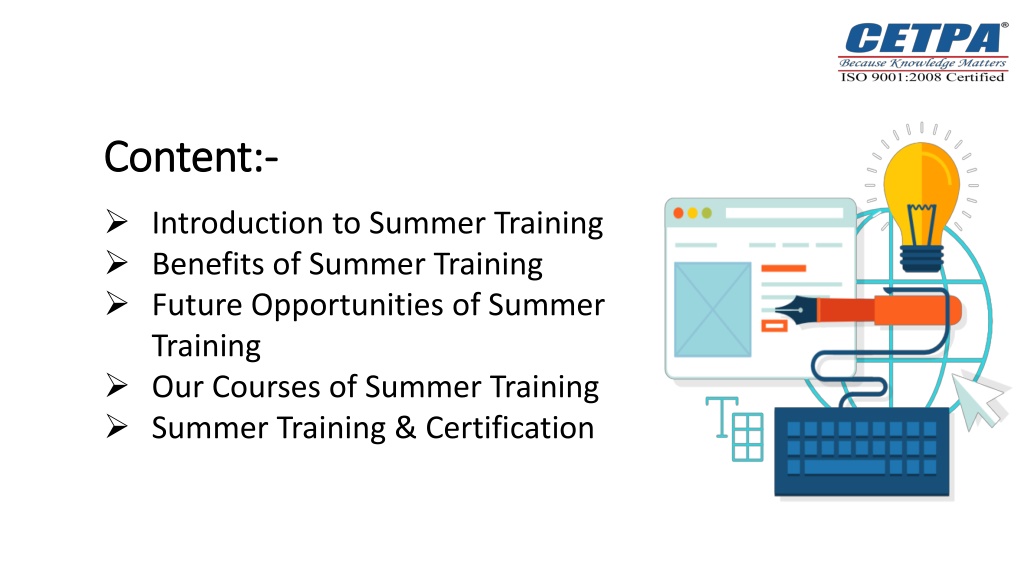 CETPA®
Because Knowledge Matters
ISO 9001:2008 Certified

Content:-

➢ Introduction to Summer Training
➢ Benefits of Summer Training
➢ Future Opportunities of Summer Training
➢ Our Courses of Summer Training
➢ Summer Training & Certification